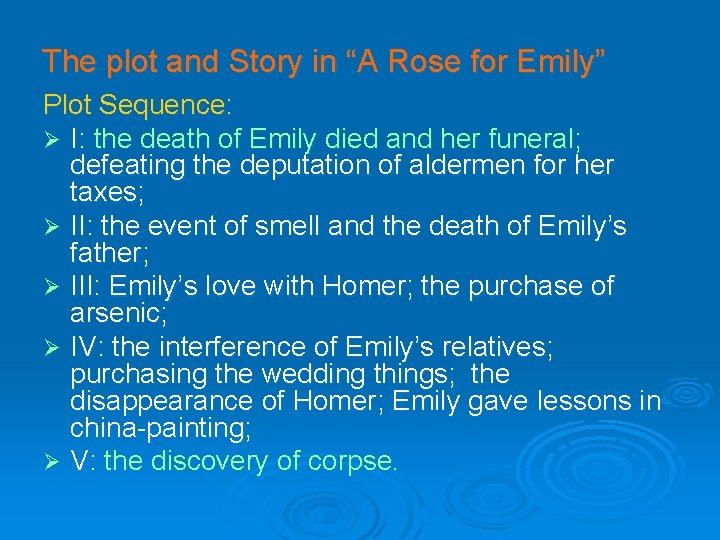 The plot and Story in “A Rose for Emily”

Plot Sequence:

➢ I: the death of Emily died and her funeral; defeating the deputation of aldermen for her taxes;

➢ II: the event of smell and the death of Emily’s father;

➢ III: Emily’s love with Homer; the purchase of arsenic;

➢ IV: the interference of Emily’s relatives; purchasing the wedding things; the disappearance of Homer; Emily gave lessons in china-painting;

➢ V: the discovery of corpse.